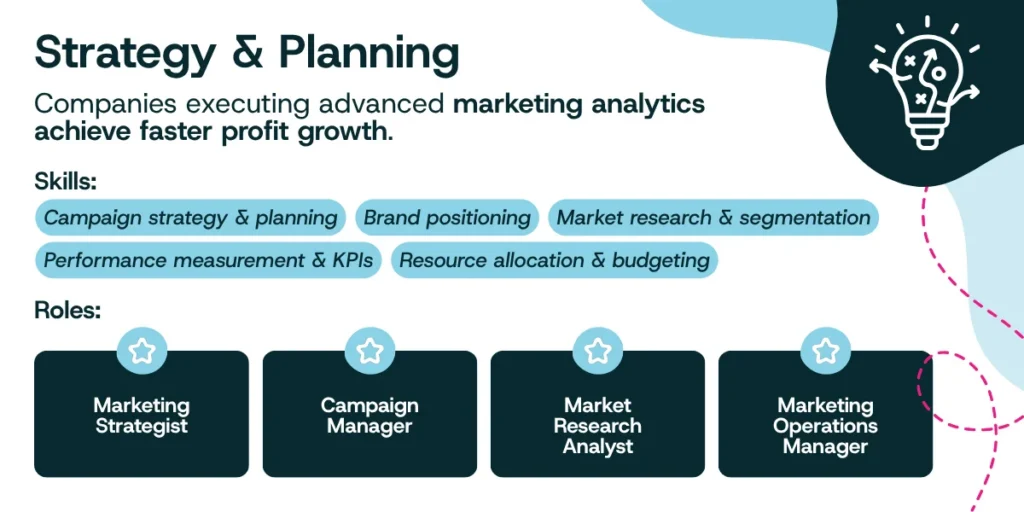 Strategy & Planning

Companies executing advanced marketing analytics achieve faster profit growth.

Skills:

Campaign strategy & planning

Brand positioning

Market research & segmentation

Performance measurement & KPIs

Resource allocation & budgeting

Roles:

Marketing Strategist

Campaign Manager

Market Research Analyst

Marketing Operations Manager